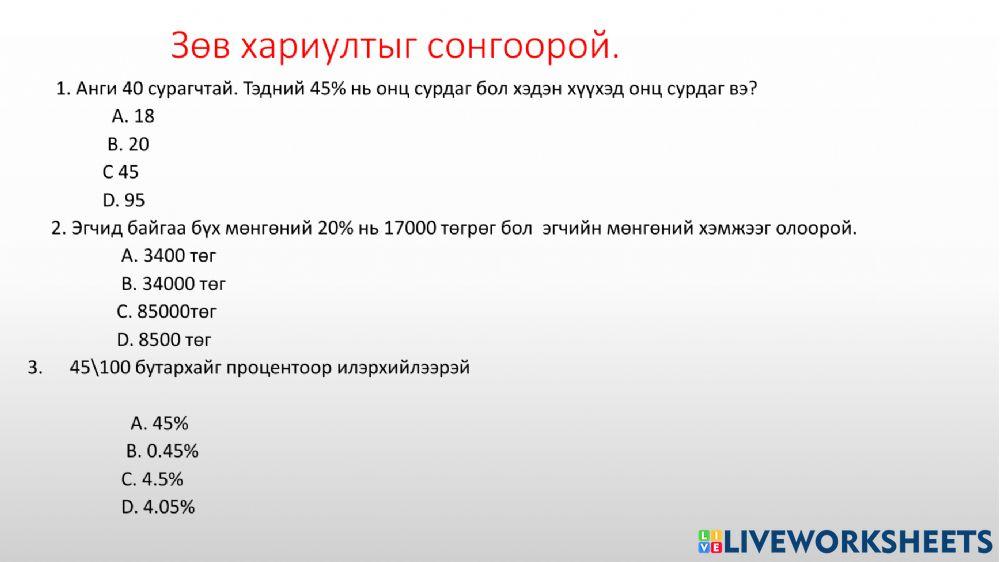 Зөв хариултыг сонгоорой.

1. Анги 40 сурагчтай. Тэдний 45% нь онц сурдаг бол хэдэн хүүхэд онц сурдаг вэ?

A. 18

B. 20

C 45

D. 95

2. Эгчид байгаа бүх мөнгөний 20% нь 17000 төгрөг бол эгчийн мөнгөний хэмжээг олоорой.

A. 3400 төг

B. 34000 төг

C. 85000төг

D. 8500 төг

3. 45\100 бутархайг процентоор илэрхийлээрэй

A. 45%

B. 0.45%

C. 4.5%

D. 4.05%

LIVEWORKSHEETS